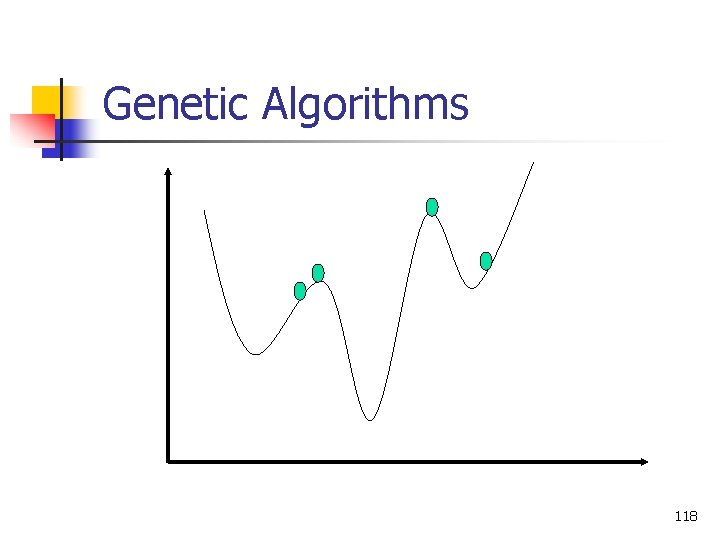 Genetic Algorithms

118